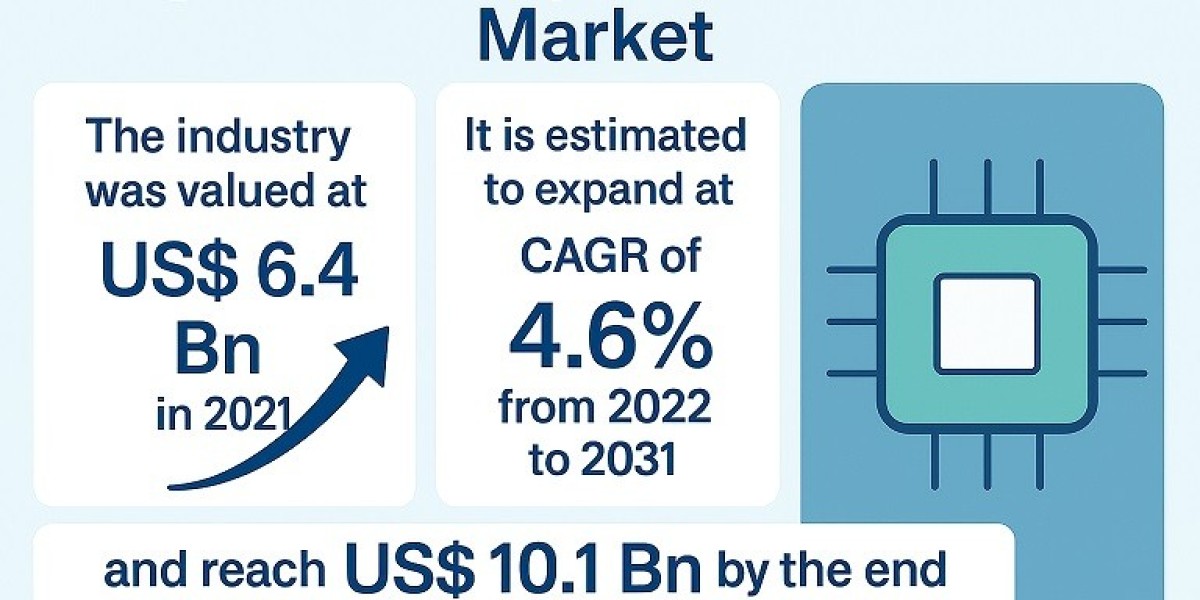 Market

The industry was valued at US$ 6.4 Bn in 2021

It is estimated to expand at CAGR of 4.6% from 2022 to 2031

and reach US$ 10.1 Bn by the end